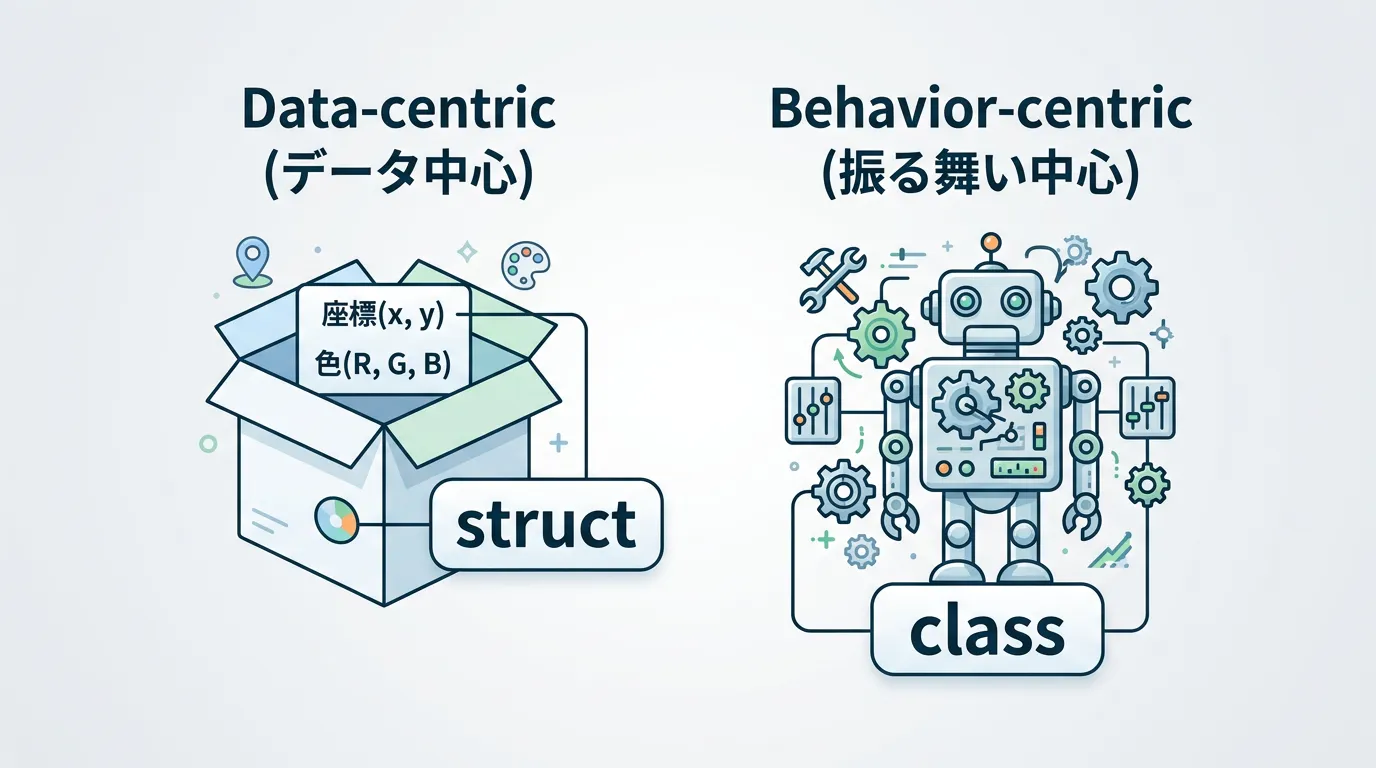 Data-centric
(データ中心)

座標(x, y)
色(R, G, B)

struct

Behavior-centric
(振る舞い中心)

class